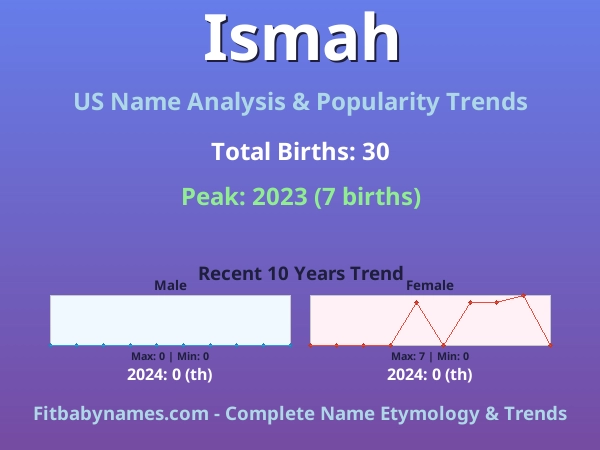 Ismah

US Name Analysis & Popularity Trends

Total Births: 30

Peak: 2023 (7 births)

Recent 10 Years Trend

Male

Max: 0 | Min: 0

2024: 0 (th)

Female

Max: 7 | Min: 0

2024: 0 (th)

Fitbabynames.com - Complete Name Etymology & Trends